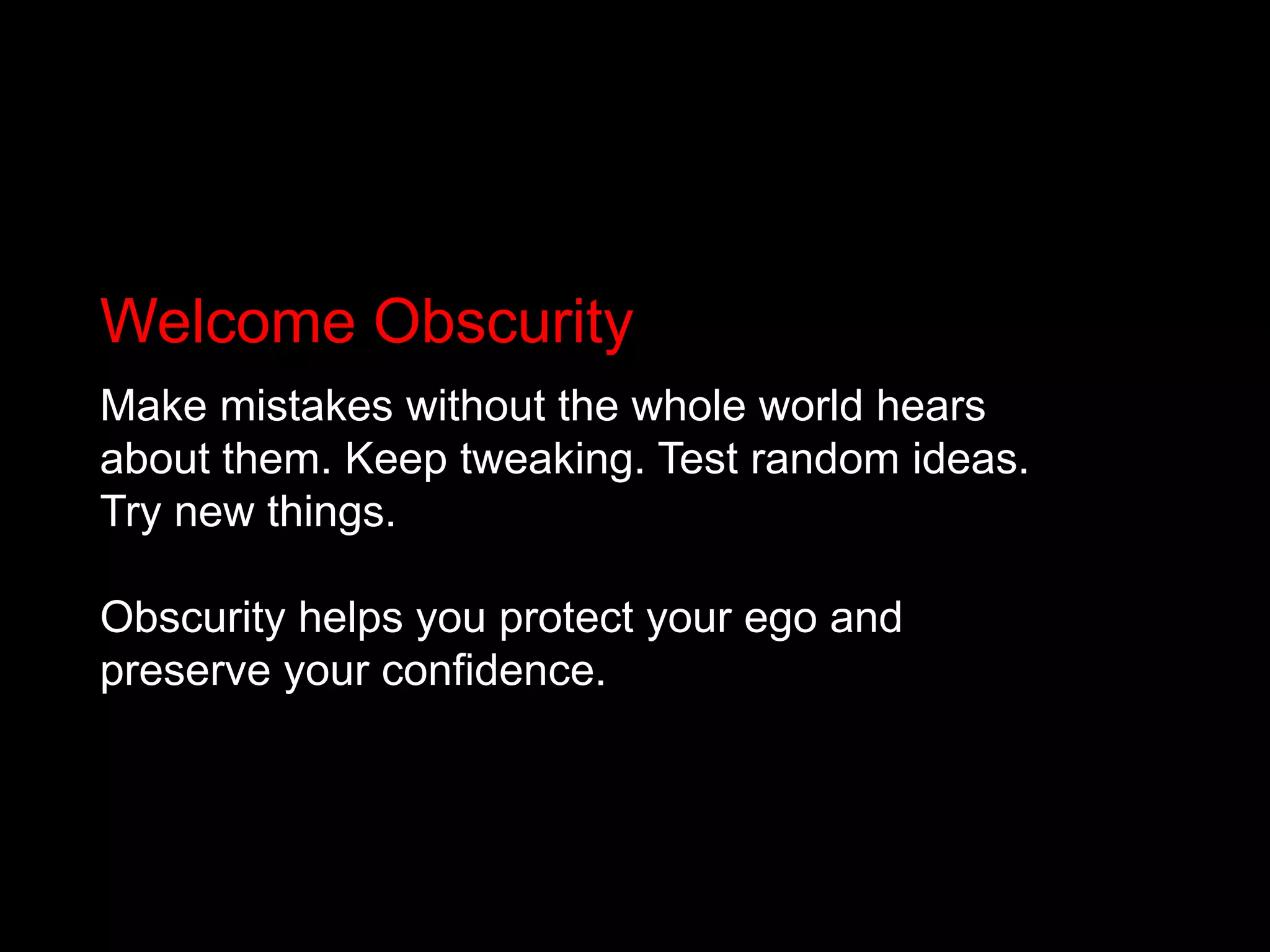 Welcome Obscurity

Make mistakes without the whole world hears about them. Keep tweaking. Test random ideas. Try new things.

Obscurity helps you protect your ego and preserve your confidence.